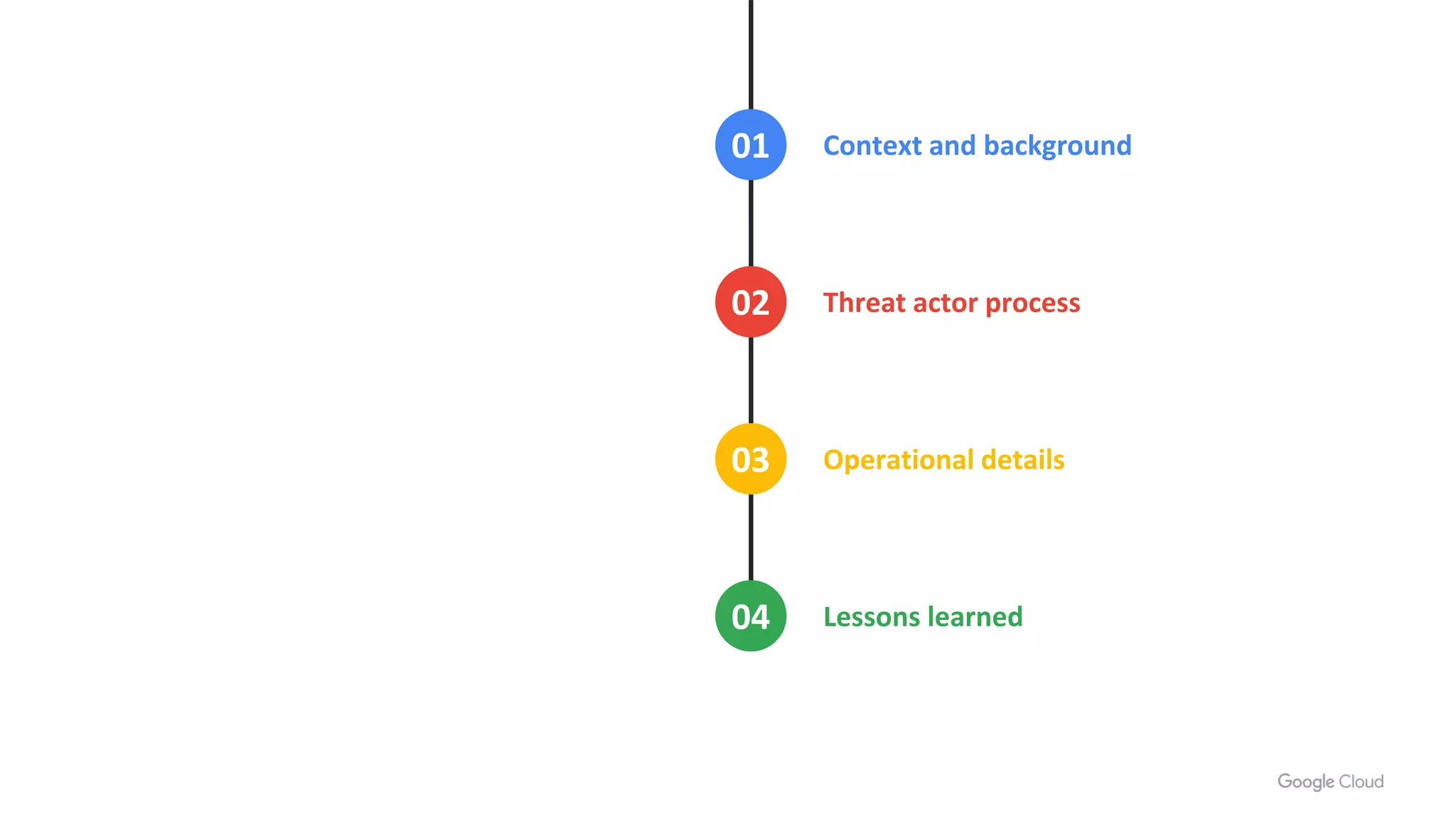 01 Context and background

02 Threat actor process

03 Operational details

04 Lessons learned

Google Cloud